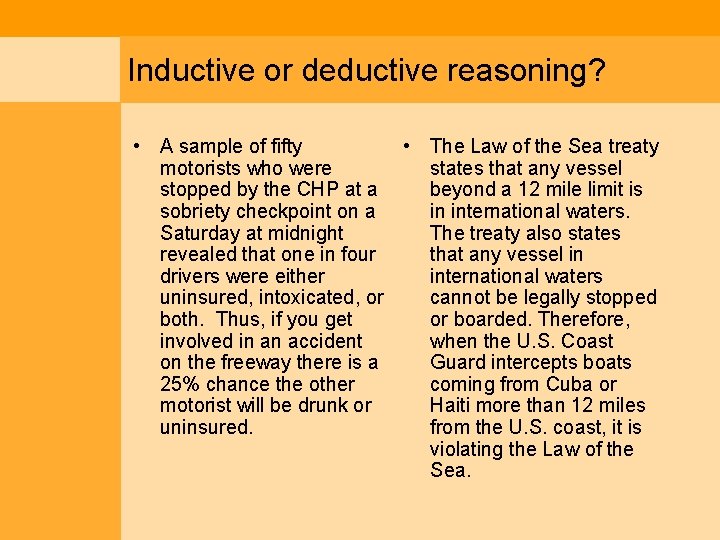 Inductive or deductive reasoning?

• A sample of fifty motorists who were stopped by the CHP at a sobriety checkpoint on a Saturday at midnight revealed that one in four drivers were either uninsured, intoxicated, or both. Thus, if you get involved in an accident on the freeway there is a 25% chance the other motorist will be drunk or uninsured.

• The Law of the Sea treaty states that any vessel beyond a 12 mile limit is in international waters. The treaty also states that any vessel in international waters cannot be legally stopped or boarded. Therefore, when the U.S. Coast Guard intercepts boats coming from Cuba or Haiti more than 12 miles from the U.S. coast, it is violating the Law of the Sea.